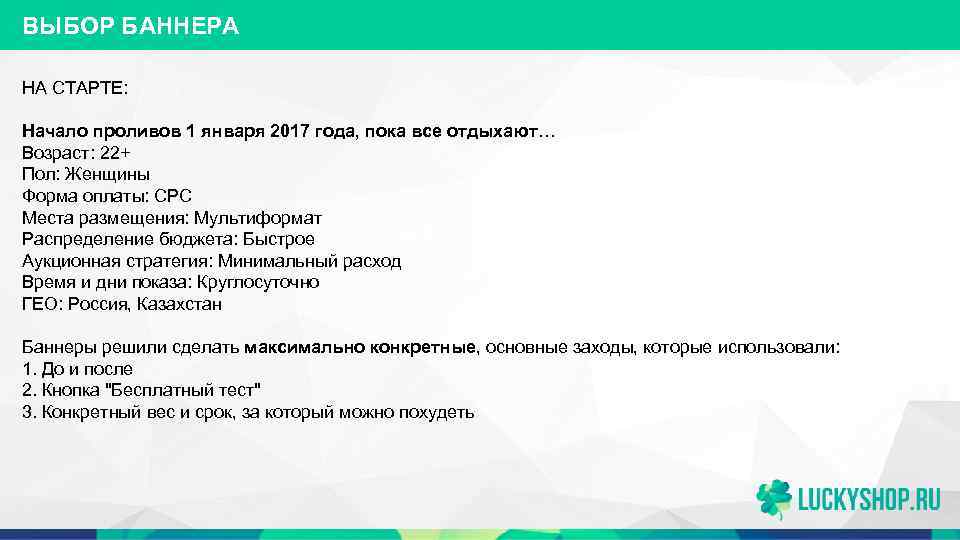 ВЫБОР БАННЕРА

НА СТАРТЕ:

Начало проливов 1 января 2017 года, пока все отдыхают…
Возраст: 22+
Пол: Женщины
Форма оплаты: CPC
Места размещения: Мультиформат
Распределение бюджета: Быстрое
Аукционная стратегия: Минимальный расход
Время и дни показа: Круглосуточно
ГЕО: Россия, Казахстан

Баннеры решили сделать максимально конкретные, основные заходы, которые использовали:
1. До и после
2. Кнопка "Бесплатный тест"
3. Конкретный вес и срок, за который можно похудеть

LUCKYSHOP.RU